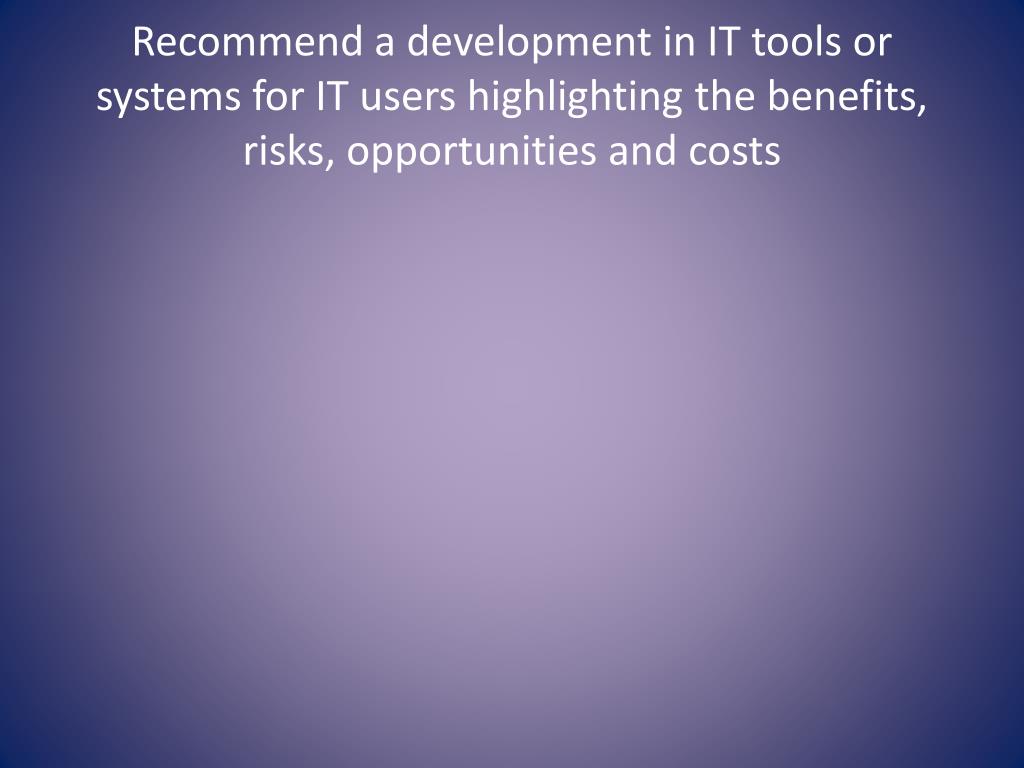 Recommend a development in IT tools or systems for IT users highlighting the benefits, risks, opportunities and costs